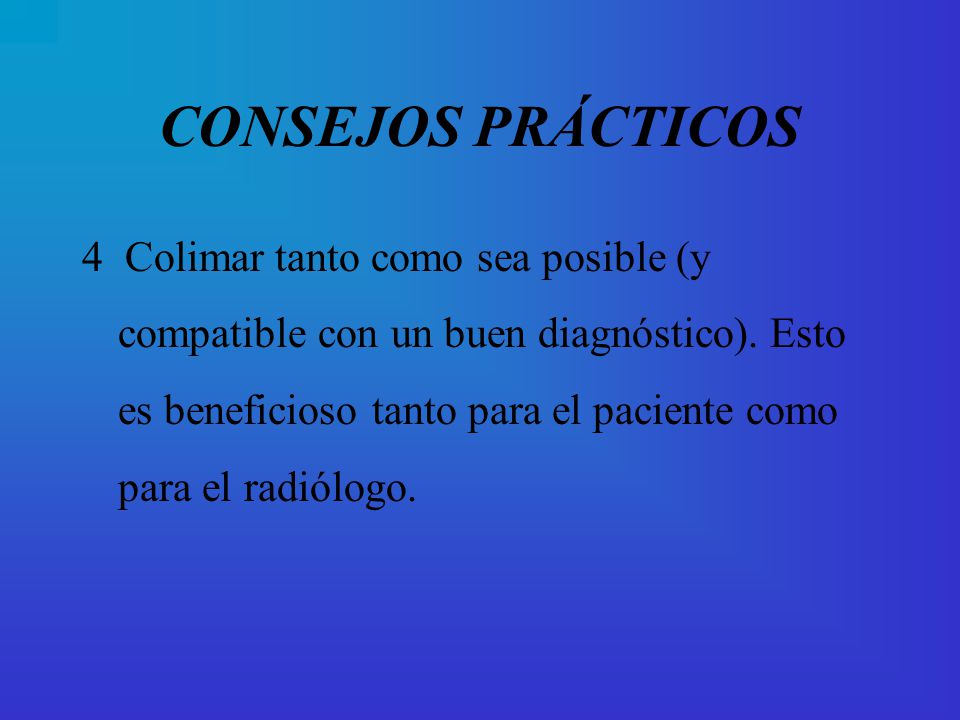 CONSEJOS PRÁCTICOS

4 Colimar tanto como sea posible (y compatible con un buen diagnóstico). Esto es beneficioso tanto para el paciente como para el radiólogo.